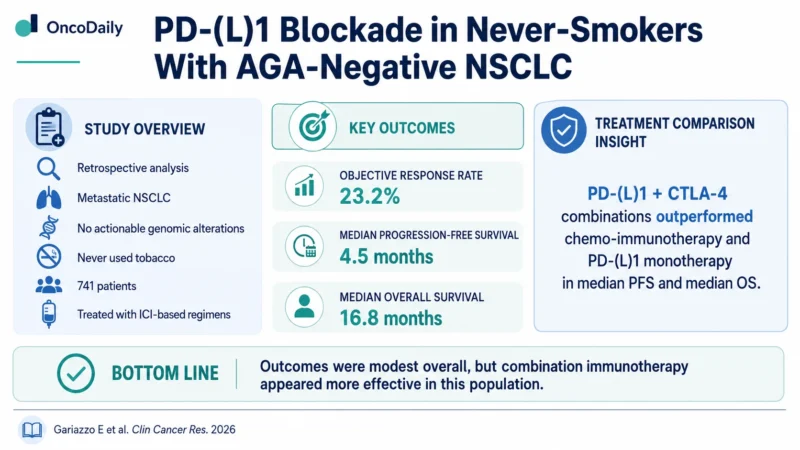 OncoDaily

PD-(L)1 Blockade in Never-Smokers With AGA-Negative NSCLC

STUDY OVERVIEW

Retrospective analysis

Metastatic NSCLC

No actionable genomic alterations

Never used tobacco

741 patients

Treated with ICI-based regimens

KEY OUTCOMES

OBJECTIVE RESPONSE RATE
23.2%

MEDIAN PROGRESSION-FREE SURVIVAL
4.5 months

MEDIAN OVERALL SURVIVAL
16.8 months

TREATMENT COMPARISON INSIGHT

PD-(L)1 + CTLA-4 combinations outperformed chemo-immunotherapy and PD-(L)1 monotherapy in median PFS and median OS.

BOTTOM LINE

Outcomes were modest overall, but combination immunotherapy appeared more effective in this population.

Gariazzo E et al. Clin Cancer Res. 2026